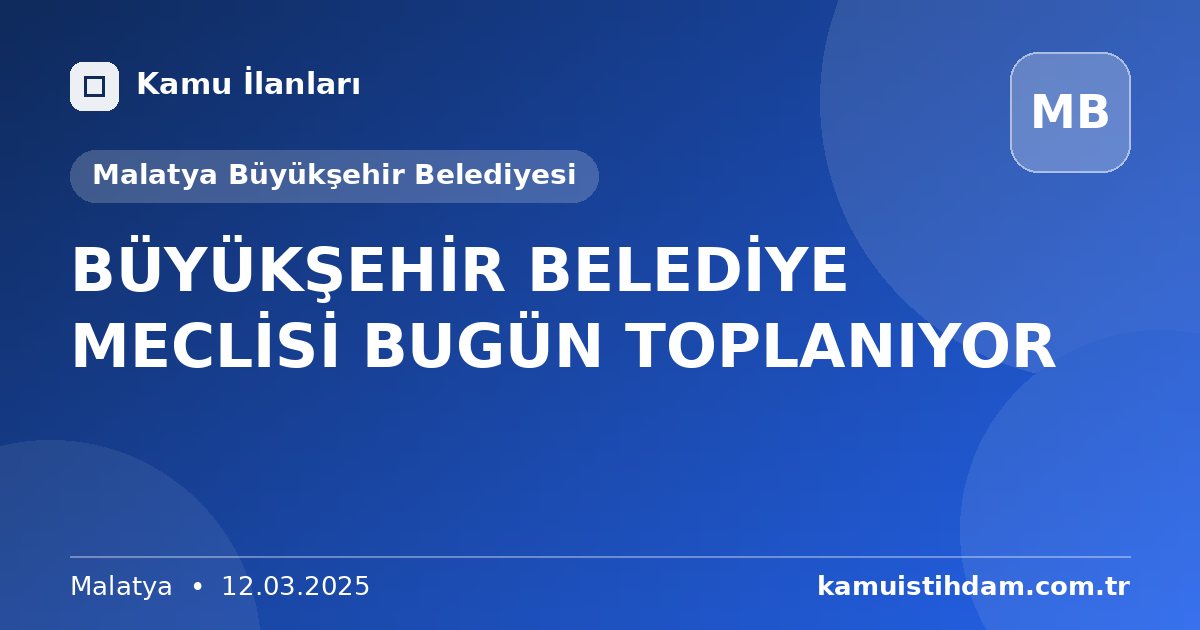 Kamu İlanları

MB

Malatya Büyükşehir Belediyesi

BÜYÜKŞEHİR BELEDİYE MECLİSİ BUGÜN TOPLANIYOR

Malatya • 12.03.2025

kamuistihdam.com.tr